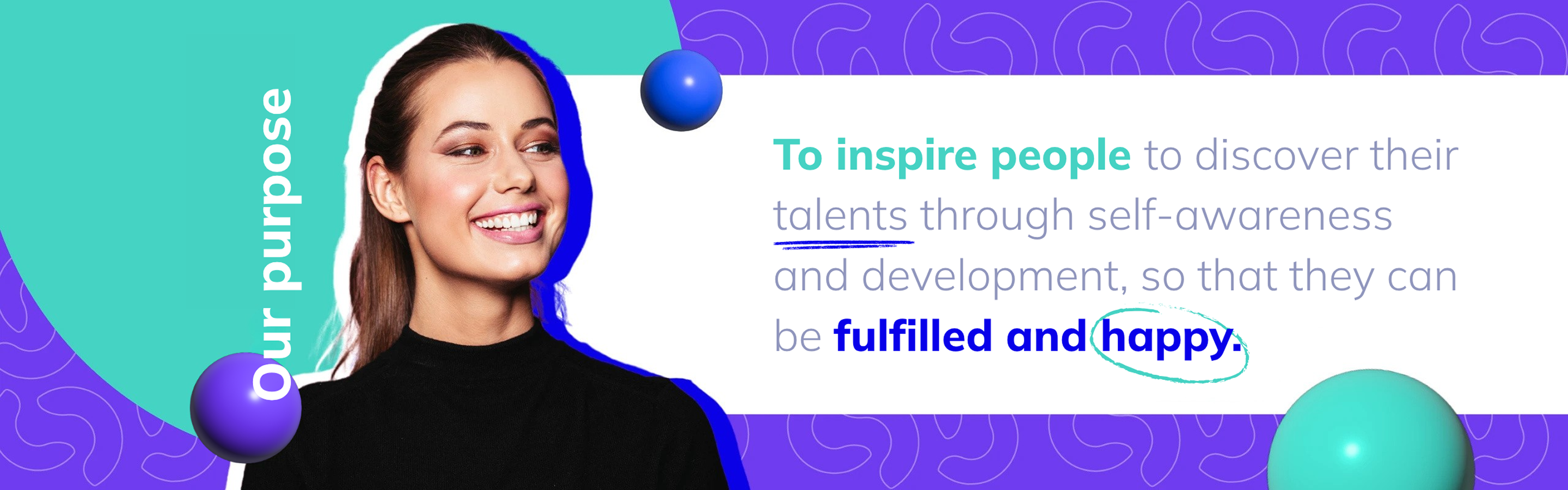 Our purpose

To inspire people to discover their talents through self-awareness and development, so that they can be fulfilled and happy.